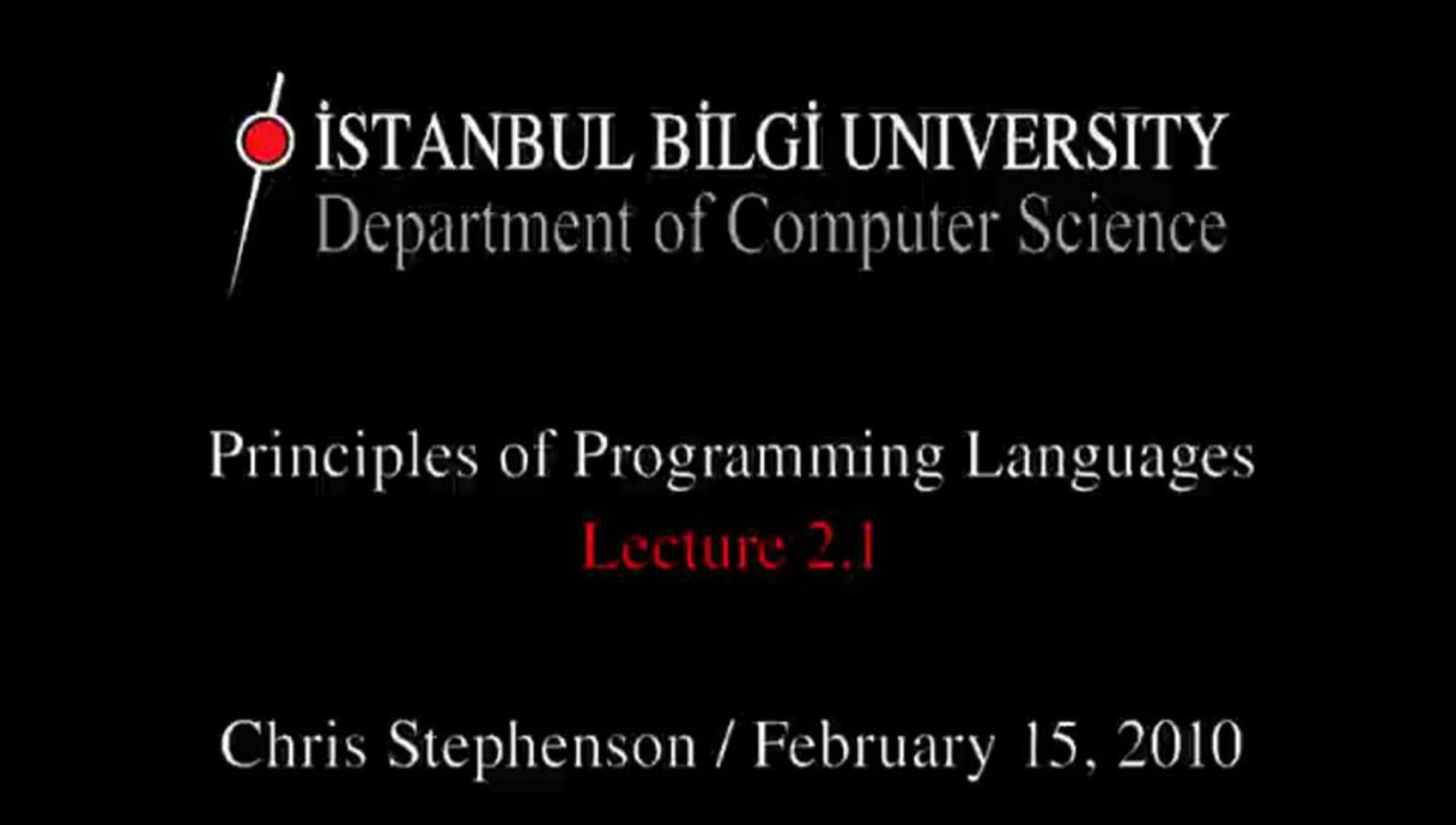 İSTANBUL BİLGİ UNIVERSITY
Department of Computer Science

Principles of Programming Languages
Lecture 2.1

Chris Stephenson / February 15, 2010